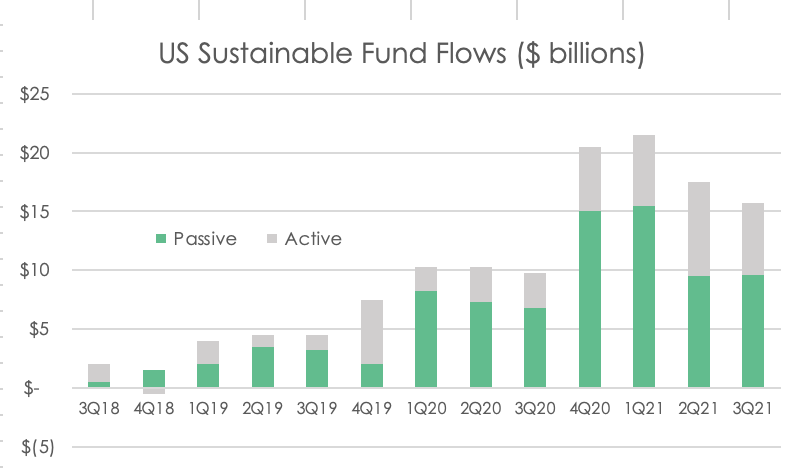 US Sustainable Fund Flows ($ billions)

$25
$20
$15
$10
$5
$-
$(5)

Passive
Active

3Q18
4Q18
1Q19
2Q19
3Q19
4Q19
1Q20
2Q20
3Q20
4Q20
1Q21
2Q21
3Q21